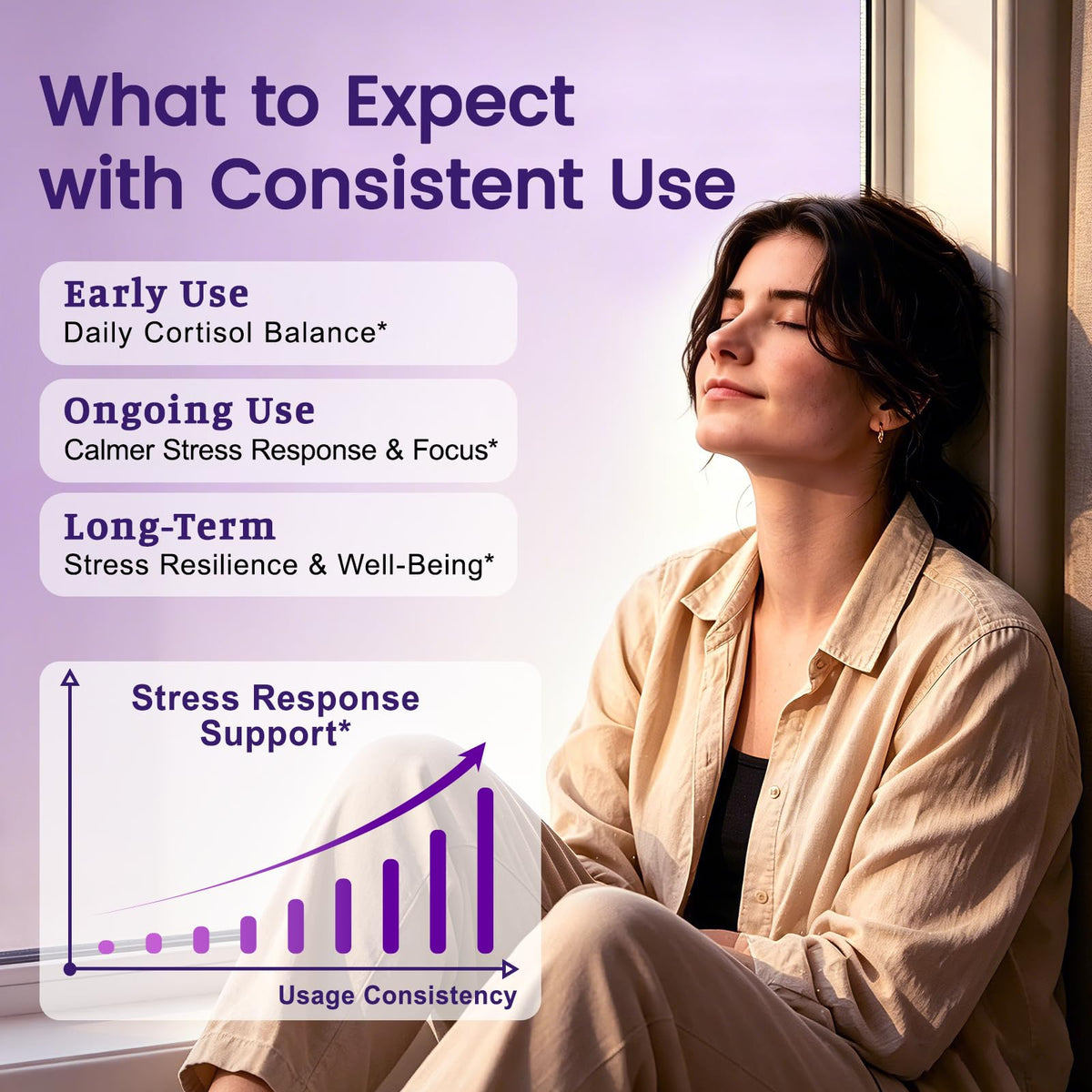 What to Expect with Consistent Use

Early Use
Daily Cortisol Balance*

Ongoing Use
Calmer Stress Response & Focus*

Long-Term
Stress Resilience & Well-Being*

Stress Response Support*

Usage Consistency